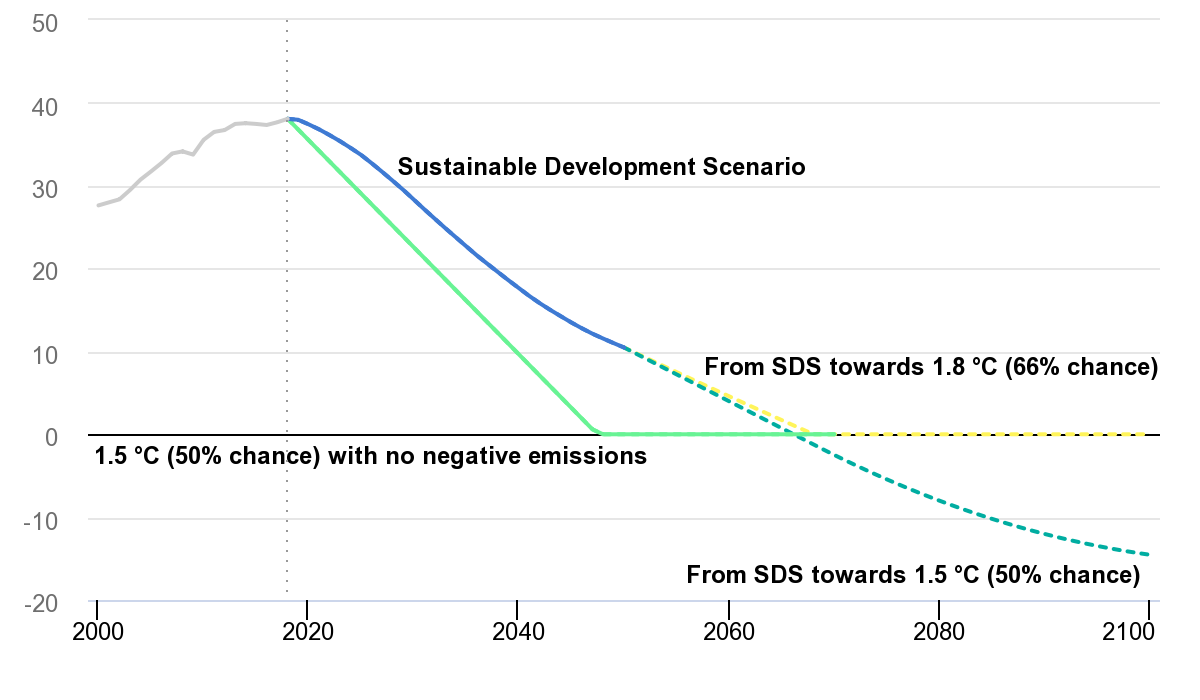 50
40
30
20
10
0
-10
-20

Sustainable Development Scenario

From SDS towards 1.8 °C (66% chance)

1.5 °C (50% chance) with no negative emissions

From SDS towards 1.5 °C (50% chance)

2000
2020
2040
2060
2080
2100